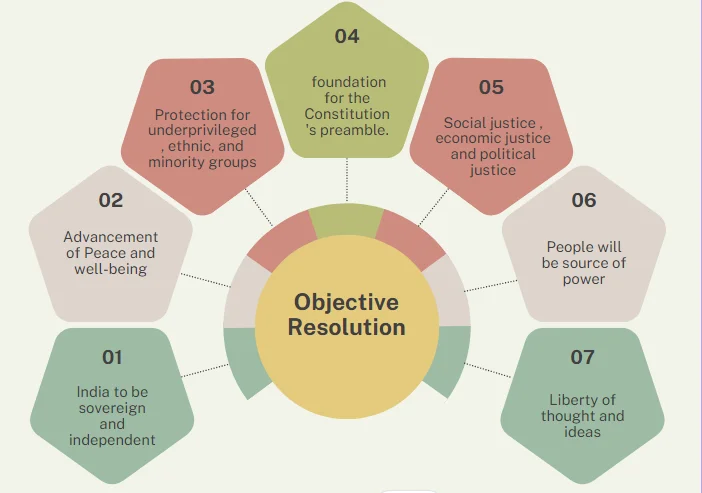 Objective Resolution

01

India to be sovereign and independent

02

Advancement of Peace and well-being

03

Protection for underprivileged , ethnic, and minority groups

04

foundation for the Constitution 's preamble.

05

Social justice , economic justice and political justice

06

People will be source of power

07

Liberty of thought and ideas